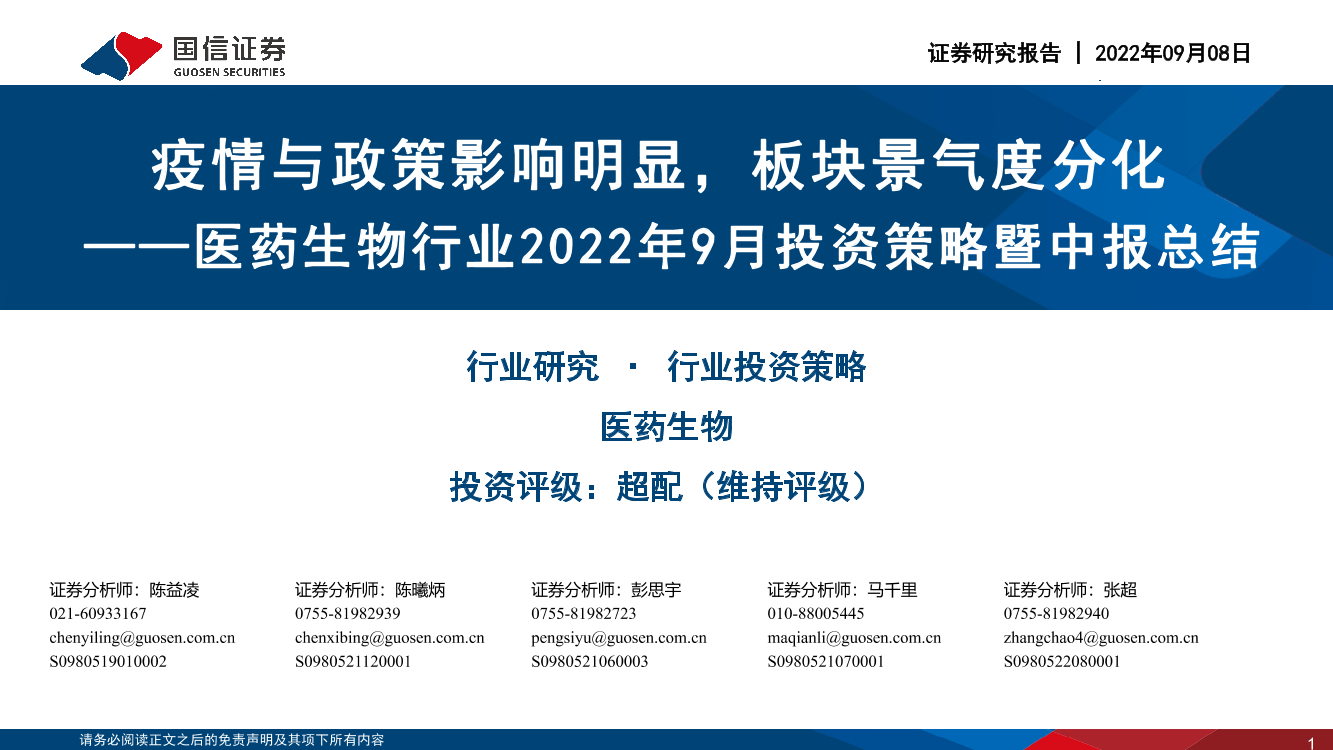 国信证券
GUOSEN SECURITIES

证券研究报告 | 2022年09月08日

疫情与政策影响明显，板块景气度分化
——医药生物行业2022年9月投资策略暨中报总结

行业研究 · 行业投资策略

医药生物

投资评级：超配（维持评级）

证券分析师：陈益凌
021-60933167
chenyiling@guosen.com.cn
S0980519010002

证券分析师：陈曦炳
0755-81982939
chenxibing@guosen.com.cn
S0980521120001

证券分析师：彭思宇
0755-81982723
pengsiyu@guosen.com.cn
S0980521060003

证券分析师：马千里
010-88005445
maqianli@guosen.com.cn
S0980521070001

证券分析师：张超
0755-81982940
zhangchao4@guosen.com.cn
S0980522080001

请务必阅读正文之后的免责声明及其项下所有内容

1